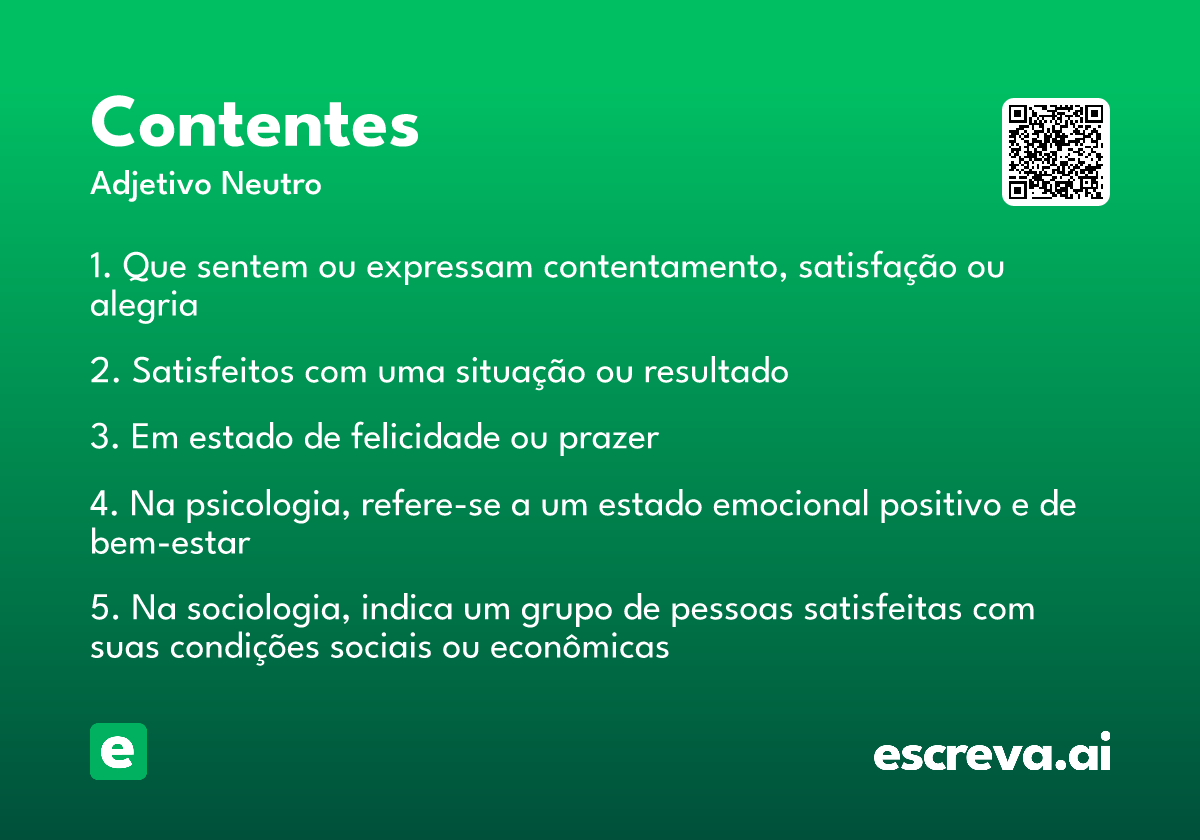 Contentes
Adjetivo Neutro

1. Que sentem ou expressam contentamento, satisfação ou alegria

2. Satisfeitos com uma situação ou resultado

3. Em estado de felicidade ou prazer

4. Na psicologia, refere-se a um estado emocional positivo e de bem-estar

5. Na sociologia, indica um grupo de pessoas satisfeitas com suas condições sociais ou econômicas

e

escreva.ai